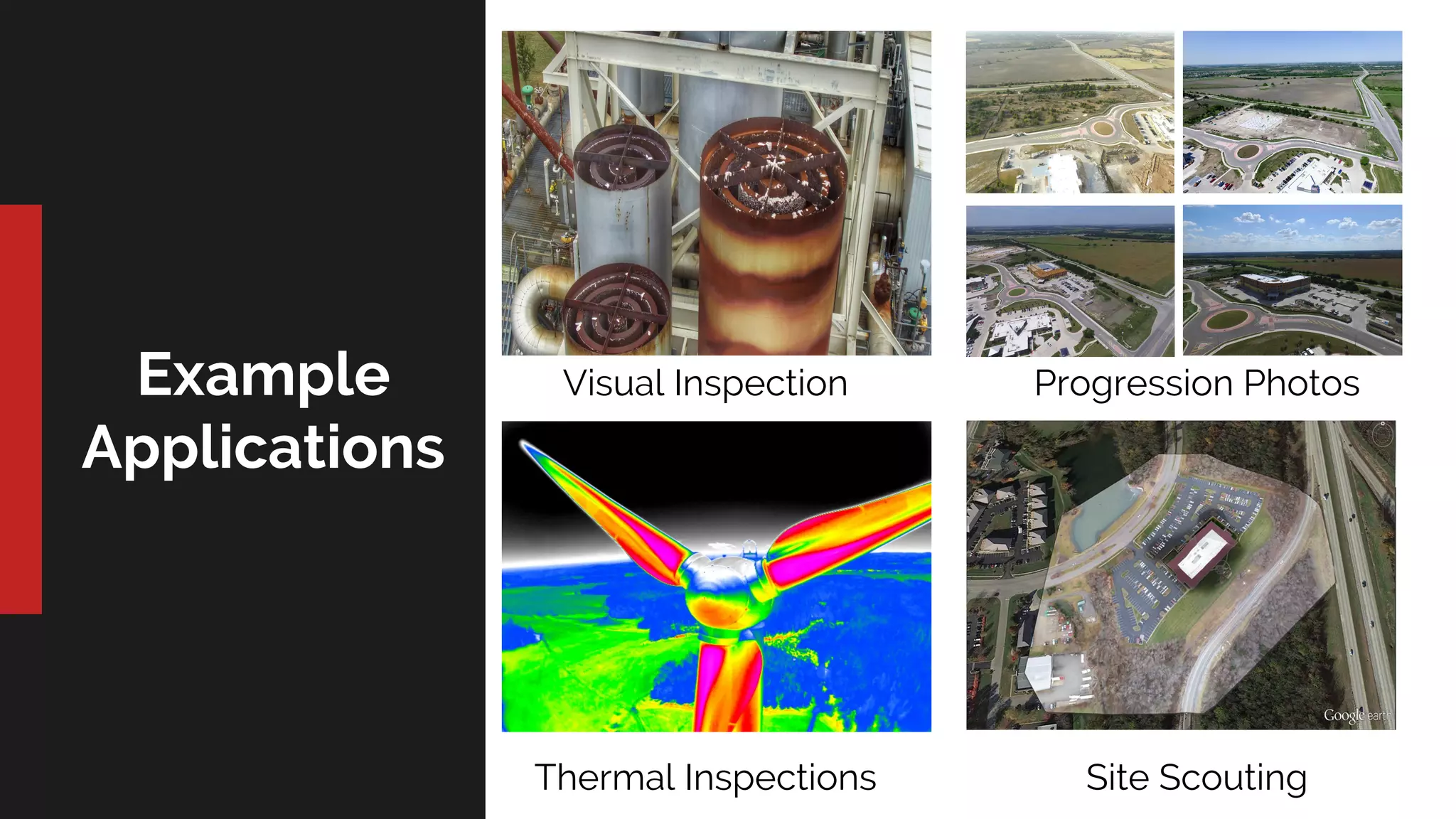 Example Applications

Visual Inspection

Progression Photos

Thermal Inspections

Google earth

Site Scouting